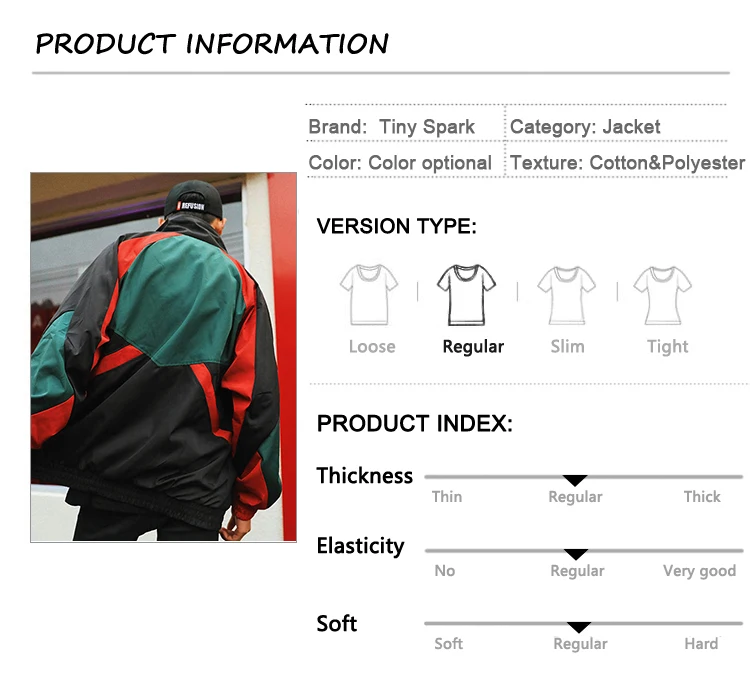 PRODUCT INFORMATION

| Brand: Tiny Spark | Category: Jacket |
|---|---|
| Color: Color optional | Texture: Cotton&Polyester |

REFUSION

VERSION TYPE:

Loose Regular Slim Tight

PRODUCT INDEX:

Thickness
Thin Regular Thick

Elasticity
No Regular Very good

Soft
Soft Regular Hard